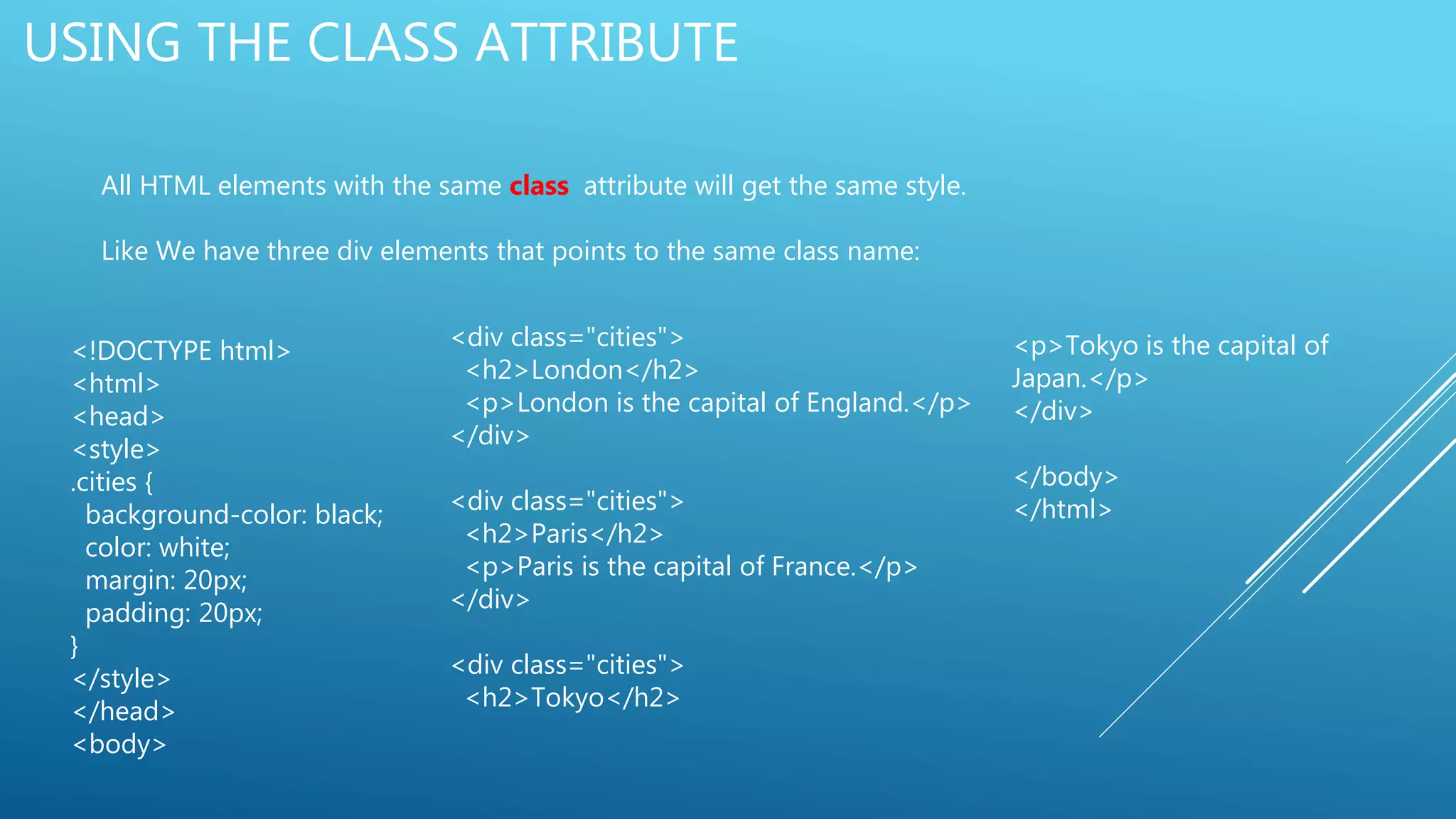 USING THE CLASS ATTRIBUTE

All HTML elements with the same class attribute will get the same style.

Like We have three div elements that points to the same class name:

<!DOCTYPE html>
<html>
<head>
<style>
.cities {
background-color: black;
color: white;
margin: 20px;
padding: 20px;
}
</style>
</head>
<body>

<div class="cities">
<h2>London</h2>
<p>London is the capital of England.</p>
</div>

<div class="cities">
<h2>Paris</h2>
<p>Paris is the capital of France.</p>
</div>

<div class="cities">
<h2>Tokyo</h2>

<p>Tokyo is the capital of Japan.</p>
</div>

</body>
</html>